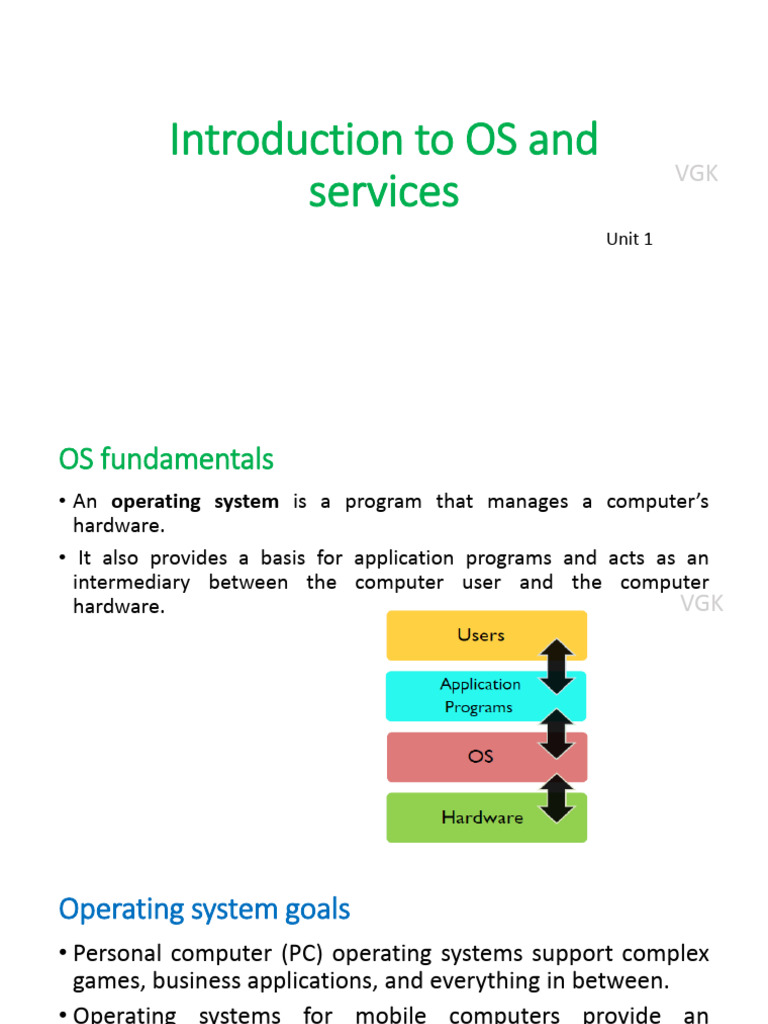 Introduction to OS and services

VGK

Unit 1

OS fundamentals

• An **operating system** is a program that manages a computer's hardware.

• It also provides a basis for application programs and acts as an intermediary between the computer user and the computer hardware.

VGK

Users

Application Programs

OS

Hardware

Operating system goals

• Personal computer (PC) operating systems support complex games, business applications, and everything in between.

• Operating systems for mobile computers provide an